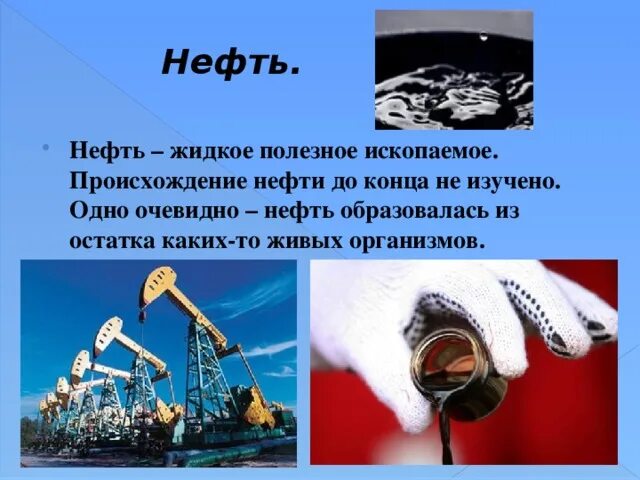 Нефть.

• Нефть – жидкое полезное ископаемое. Происхождение нефти до конца не изучено. Одно очевидно – нефть образовалась из остатка каких-то живых организмов.